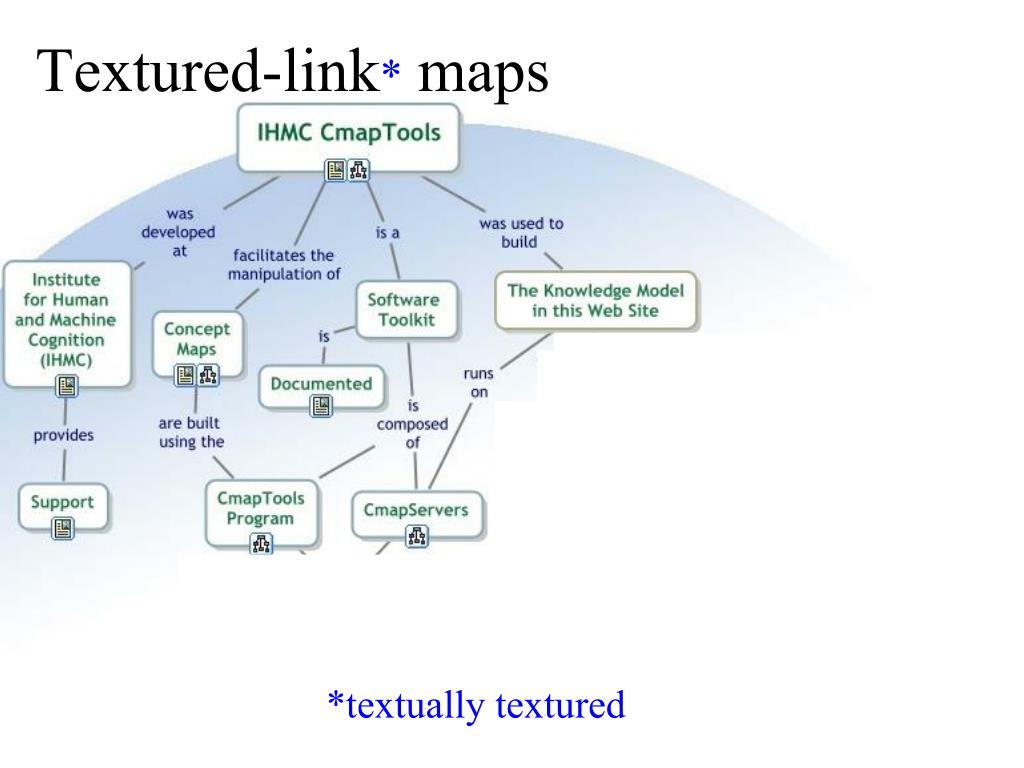 Textured-link* maps

IHMC CmapTools

was developed at

facilitates the manipulation of

is a

was used to build

Institute for Human and Machine Cognition (IHMC)

Concept Maps

Software Toolkit

The Knowledge Model in this Web Site

is

Documented

runs on

provides

are built using the

is composed of

Support

CmapTools Program

CmapServers

*textually textured